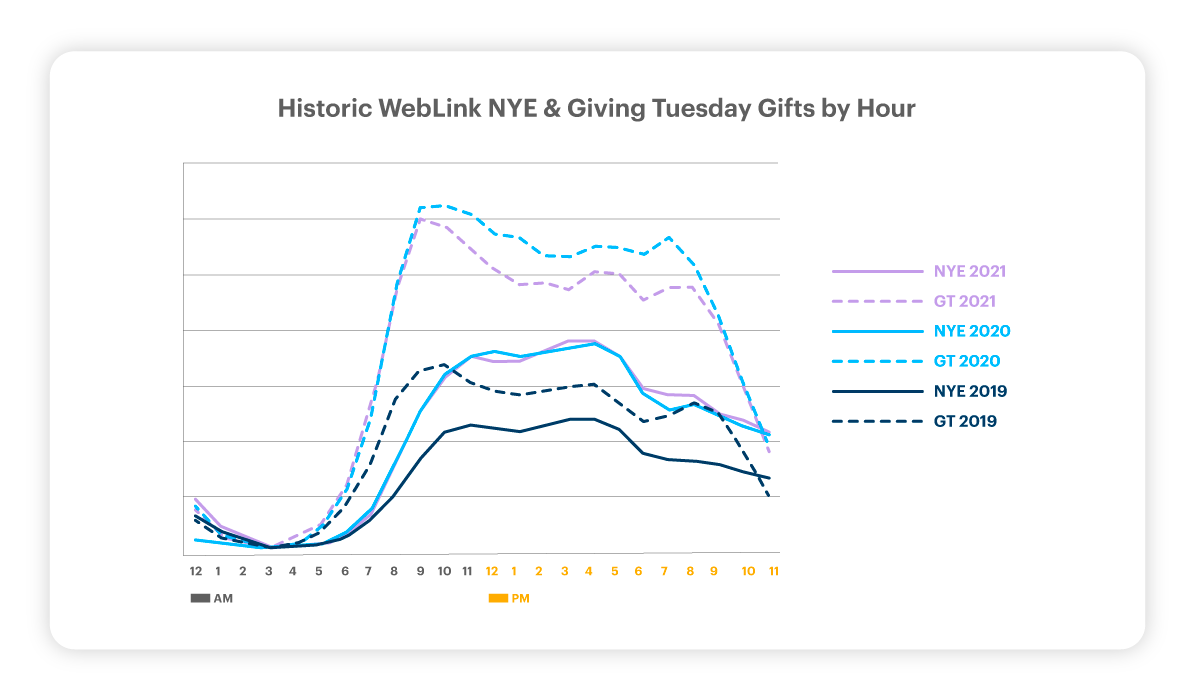 Historic WebLink NYE & Giving Tuesday Gifts by Hour

NYE 2021
GT 2021
NYE 2020
GT 2020
NYE 2019
GT 2019

12 1 2 3 4 5 6 7 8 9 10 11 12 1 2 3 4 5 6 7 8 9 10 11

AM
PM